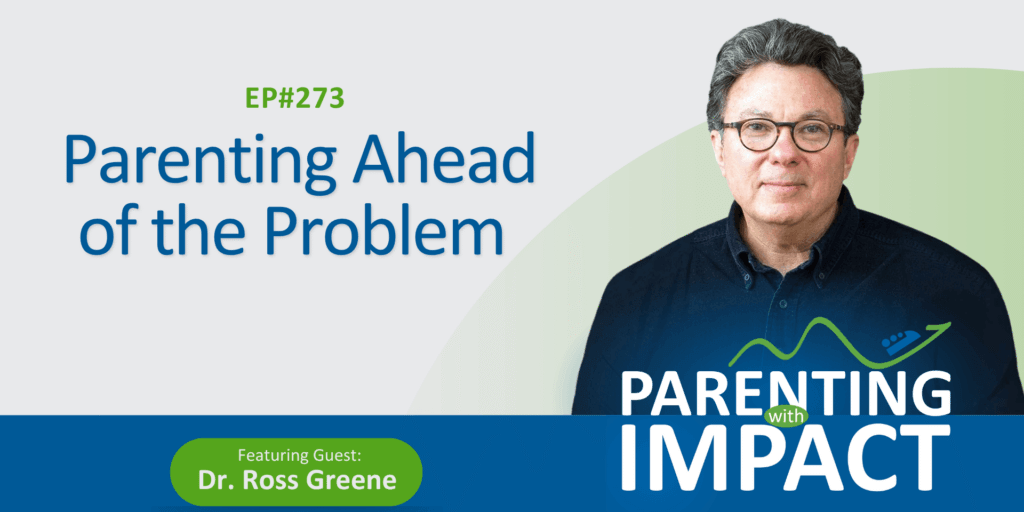 EP#273

Parenting Ahead of the Problem

Featuring Guest:
Dr. Ross Greene

PARENTING with IMPACT